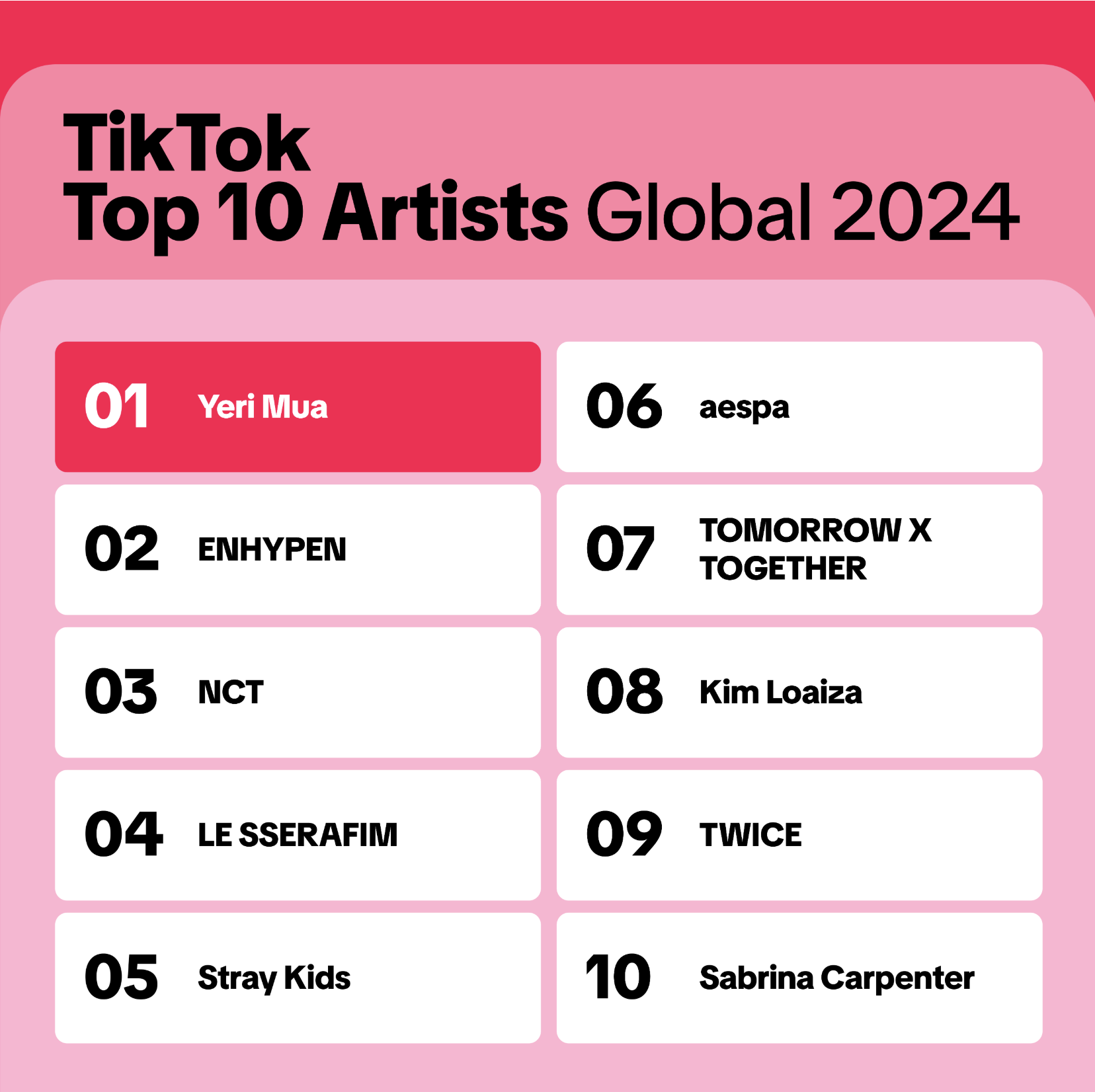 TikTok
Top 10 Artists Global 2024

01 Yeri Mua

02 ENHYPEN

03 NCT

04 LE SSERAFIM

05 Stray Kids

06 aespa

07 TOMORROW X TOGETHER

08 Kim Loaiza

09 TWICE

10 Sabrina Carpenter